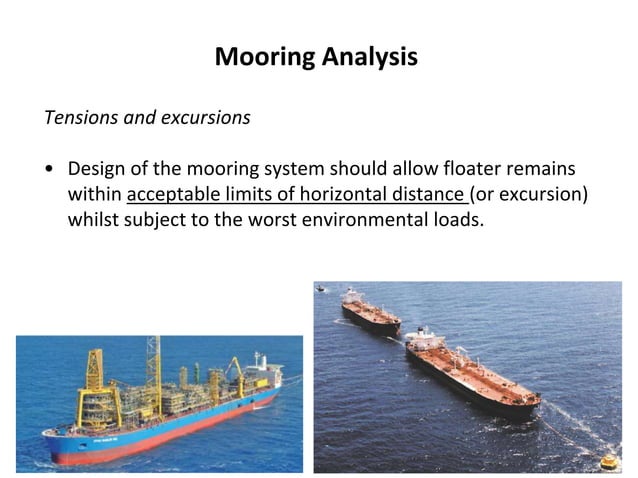 Mooring Analysis

Tensions and excursions

• Design of the mooring system should allow floater remains within acceptable limits of horizontal distance (or excursion) whilst subject to the worst environmental loads.